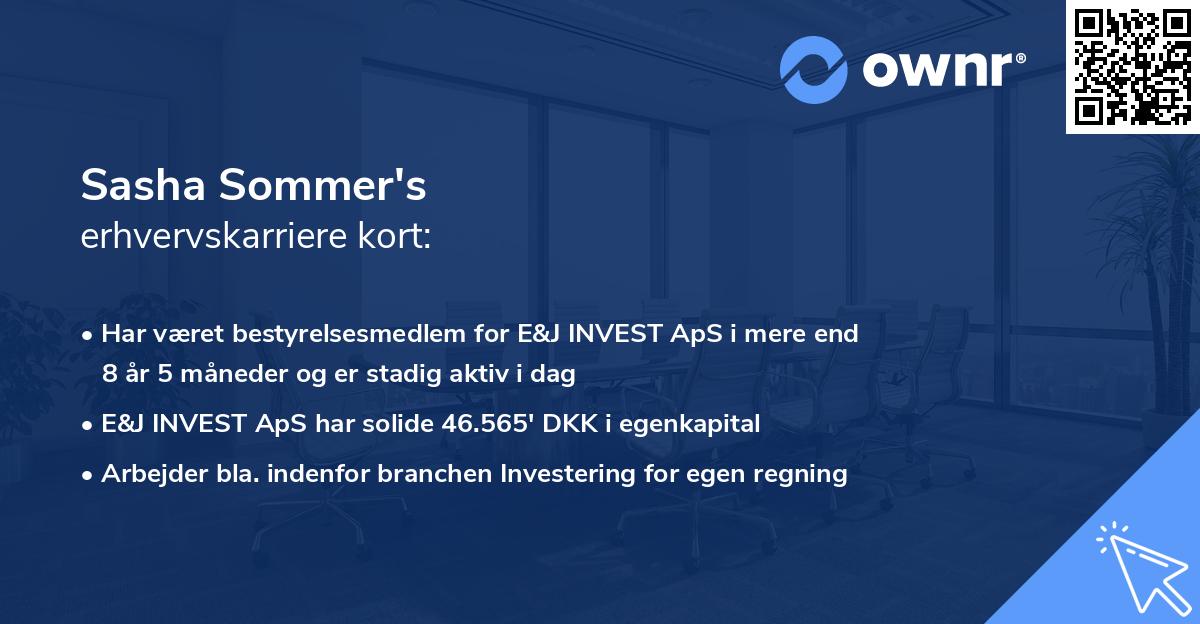 ownr®

Sasha Sommer's
erhvervskarriere kort:

• Har været bestyrelsesmedlem for E&J INVEST ApS i mere end 8 år 5 måneder og er stadig aktiv i dag
• E&J INVEST ApS har solide 46.565' DKK i egenkapital
• Arbejder bla. indenfor branchen Investering for egen regning